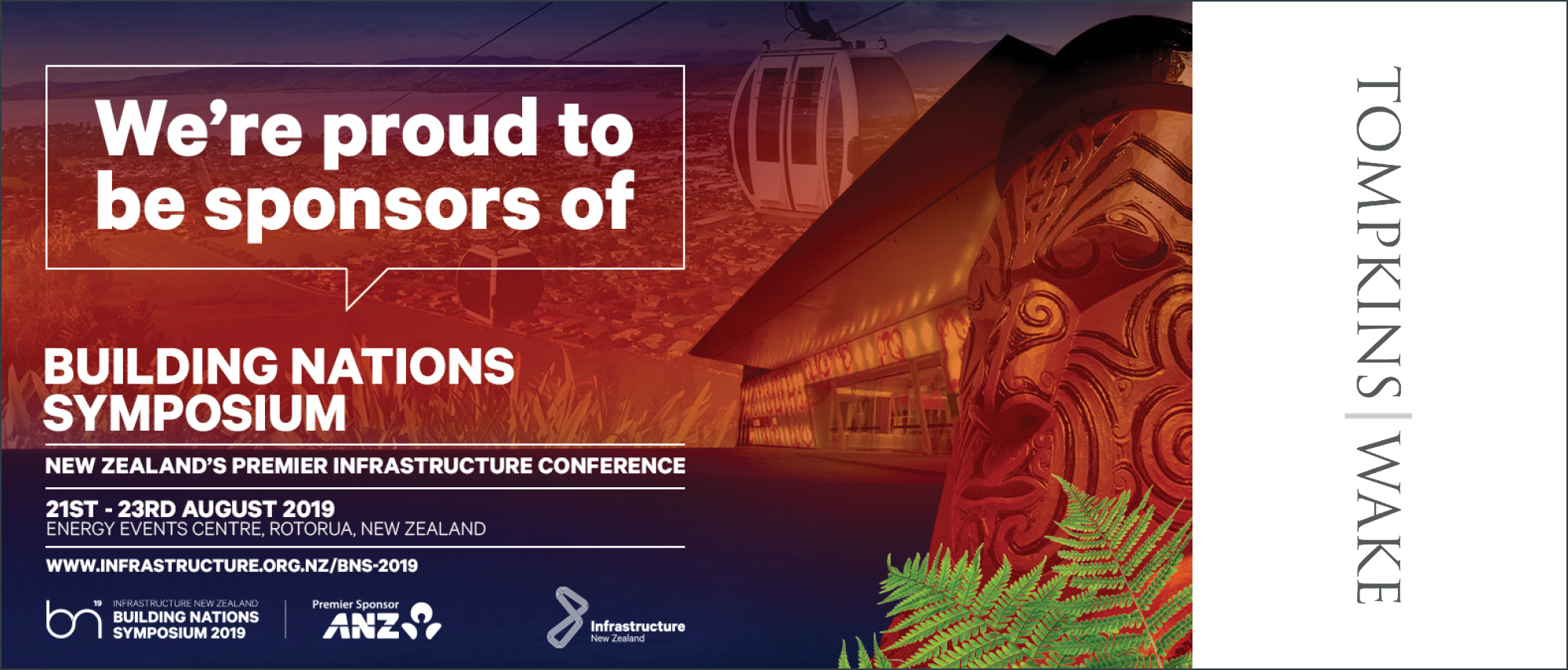 We're proud to be sponsors of

BUILDING NATIONS SYMPOSIUM

NEW ZEALAND'S PREMIER INFRASTRUCTURE CONFERENCE

21ST - 23RD AUGUST 2019
ENERGY EVENTS CENTRE, ROTORUA, NEW ZEALAND

WWW.INFRASTRUCTURE.ORG.NZ/BNS-2019

bn 19 INFRASTRUCTURE NEW ZEALAND BUILDING NATIONS SYMPOSIUM 2019

Premier Sponsor ANZ

Infrastructure New Zealand

TOMPKINS | WAKE